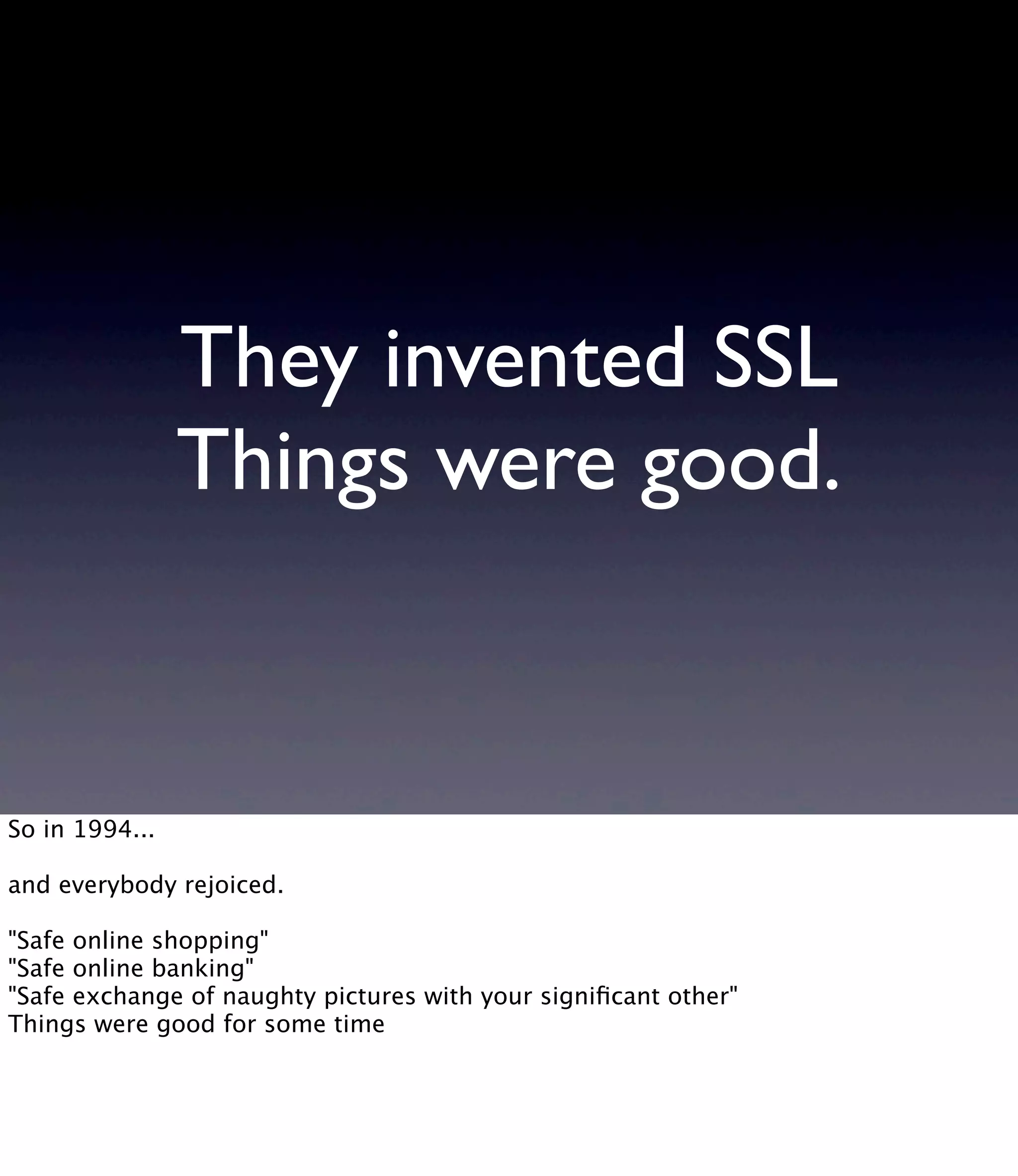 They invented SSL
Things were good.

So in 1994...

and everybody rejoiced.

"Safe online shopping"
"Safe online banking"
"Safe exchange of naughty pictures with your significant other"
Things were good for some time